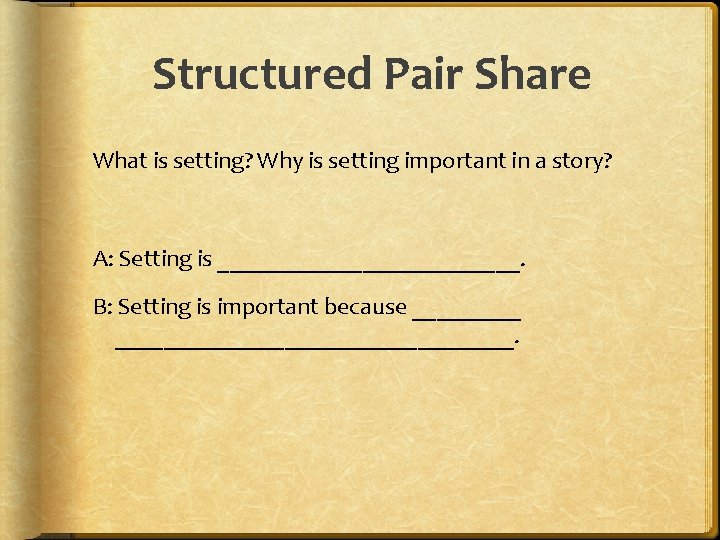 Structured Pair Share

What is setting? Why is setting important in a story?

A: Setting is ________________________.

B: Setting is important because _________ ________________________________.